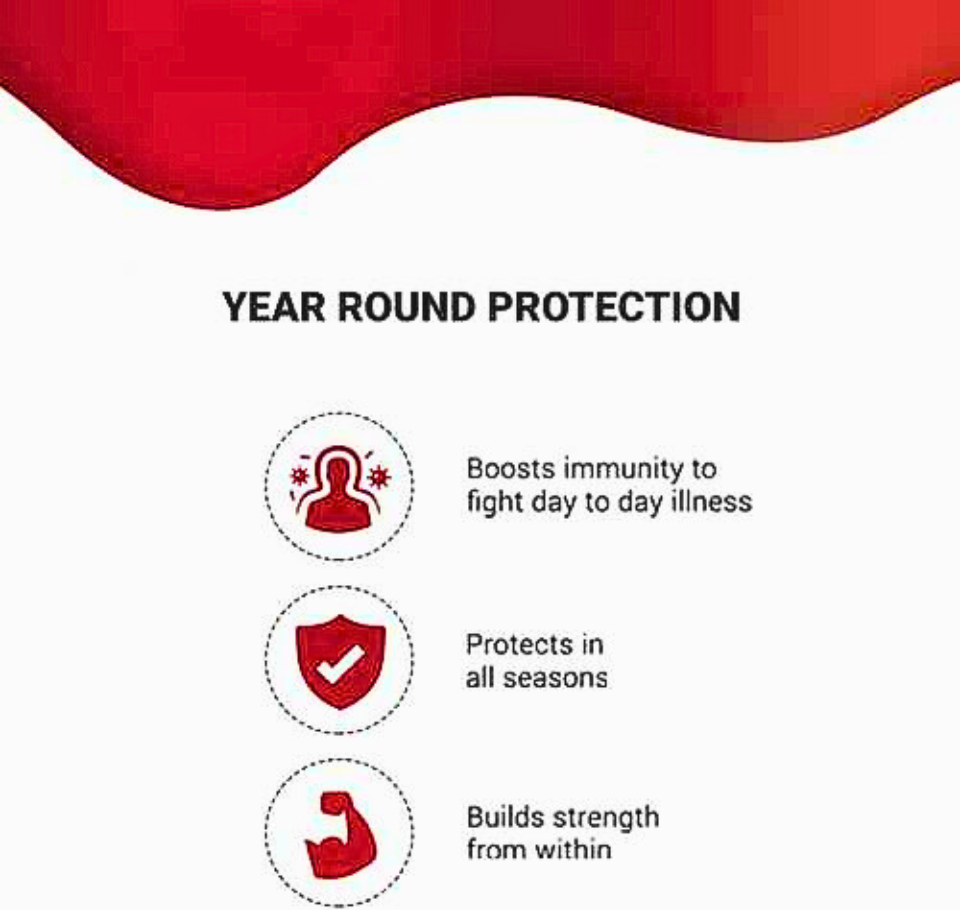 YEAR ROUND PROTECTION

Boosts immunity to fight day to day illness

Protects in all seasons

Builds strength from within